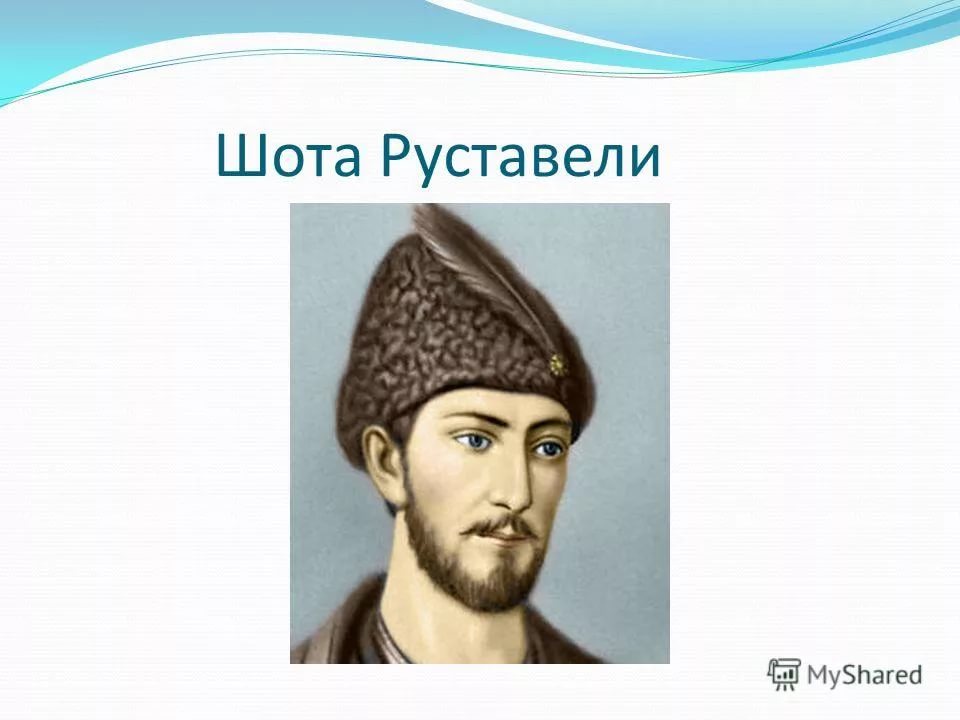 Шота Руставели

MyShared